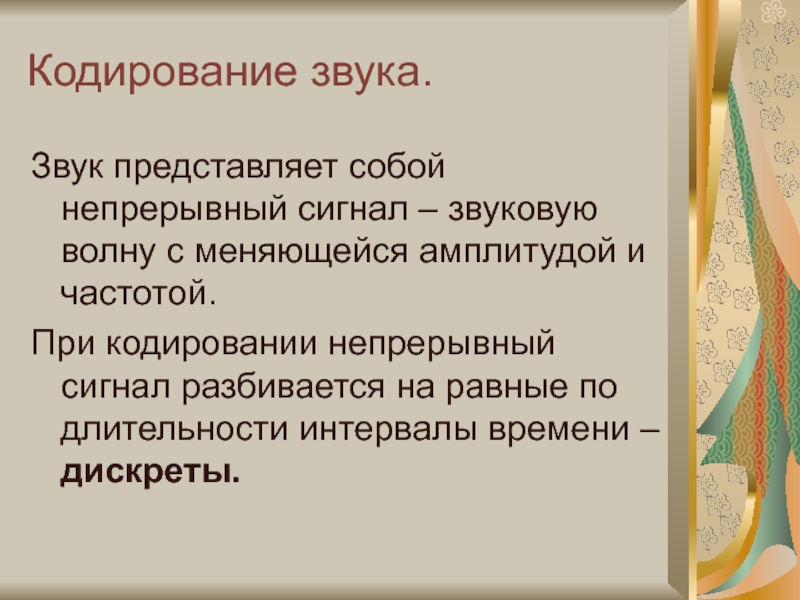 Кодирование звука.

Звук представляет собой непрерывный сигнал – звуковую волну с меняющейся амплитудой и частотой.

При кодировании непрерывный сигнал разбивается на равные по длительности интервалы времени – дискреты.